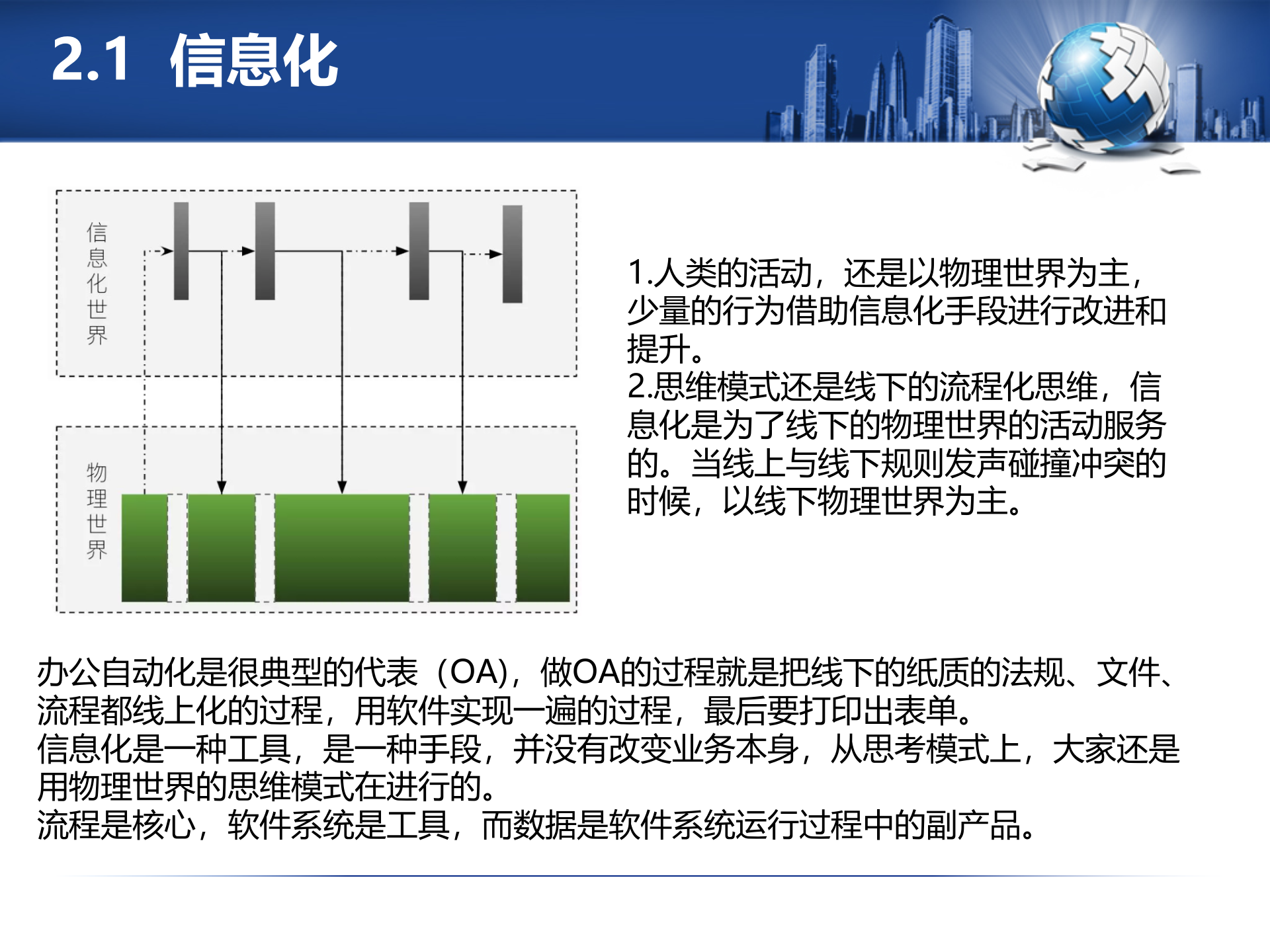 2.1 信息化

信息化世界

物理世界

1.人类的活动，还是以物理世界为主，少量的行为借助信息化手段进行改进和提升。
2.思维模式还是线下的流程化思维，信息化是为了线下的物理世界的活动服务的。当线上与线下规则发声碰撞冲突的时候，以线下物理世界为主。

办公自动化是很典型的代表（OA)，做OA的过程就是把线下的纸质的法规、文件、流程都线上化的过程，用软件实现一遍的过程，最后要打印出表单。
信息化是一种工具，是一种手段，并没有改变业务本身，从思考模式上，大家还是用物理世界的思维模式在进行的。
流程是核心，软件系统是工具，而数据是软件系统运行过程中的副产品。